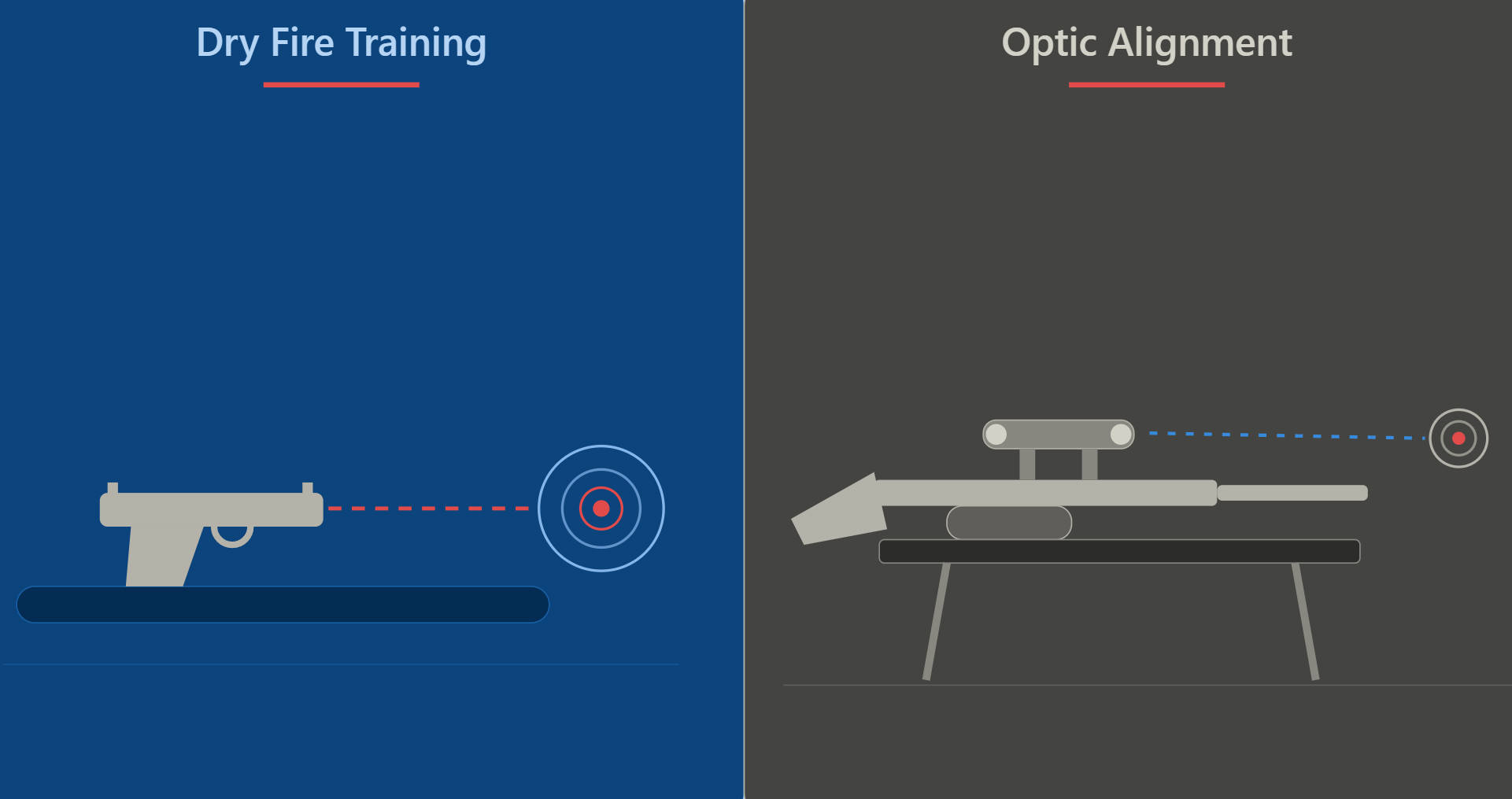 Dry Fire Training

Optic Alignment